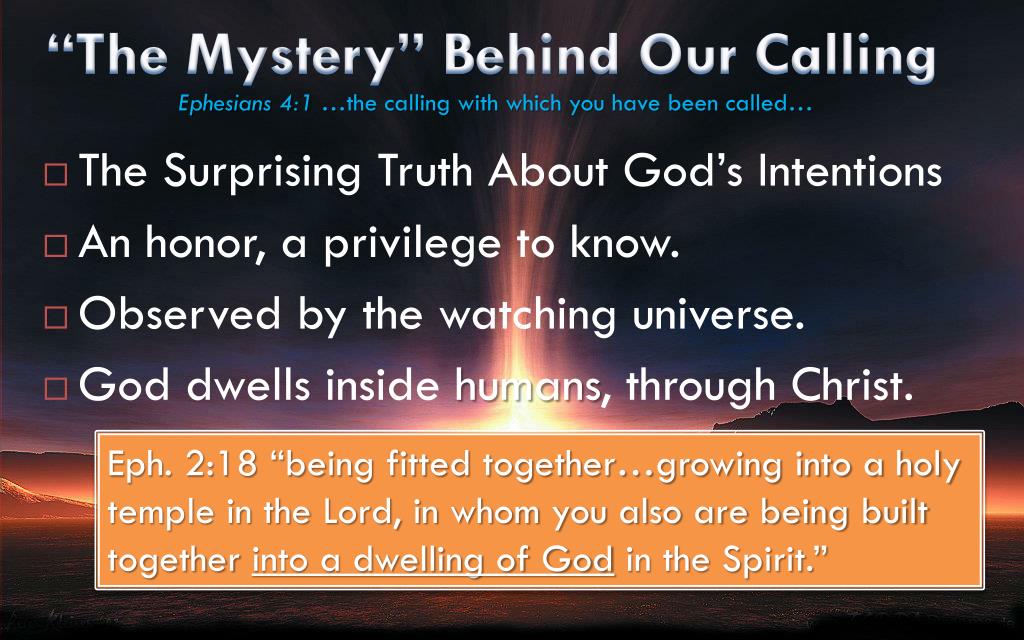 “The Mystery” Behind Our Calling

Ephesians 4:1 …the calling with which you have been called…

□ The Surprising Truth About God’s Intentions
□ An honor, a privilege to know.
□ Observed by the watching universe.
□ God dwells inside humans, through Christ.

Eph. 2:18 “being fitted together…growing into a holy temple in the Lord, in whom you also are being built together into a dwelling of God in the Spirit.”